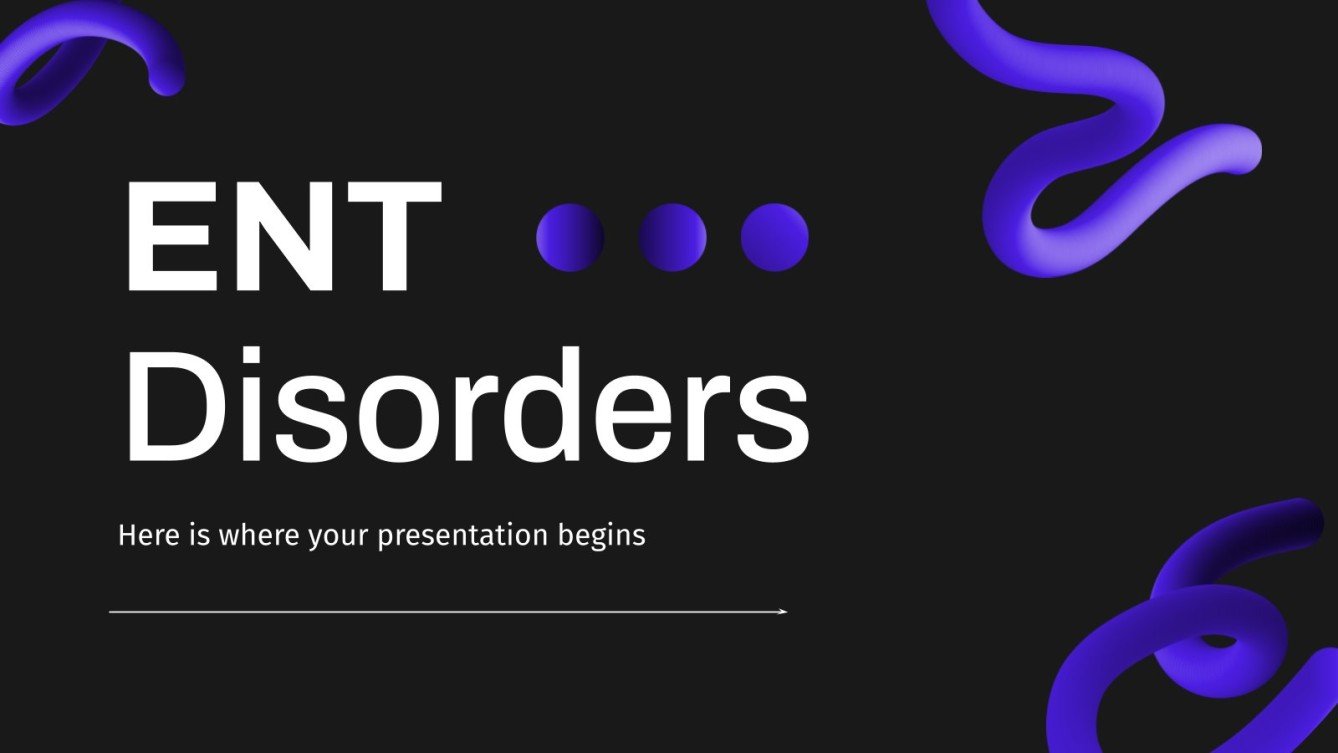 ENT
Disorders

Here is where your presentation begins